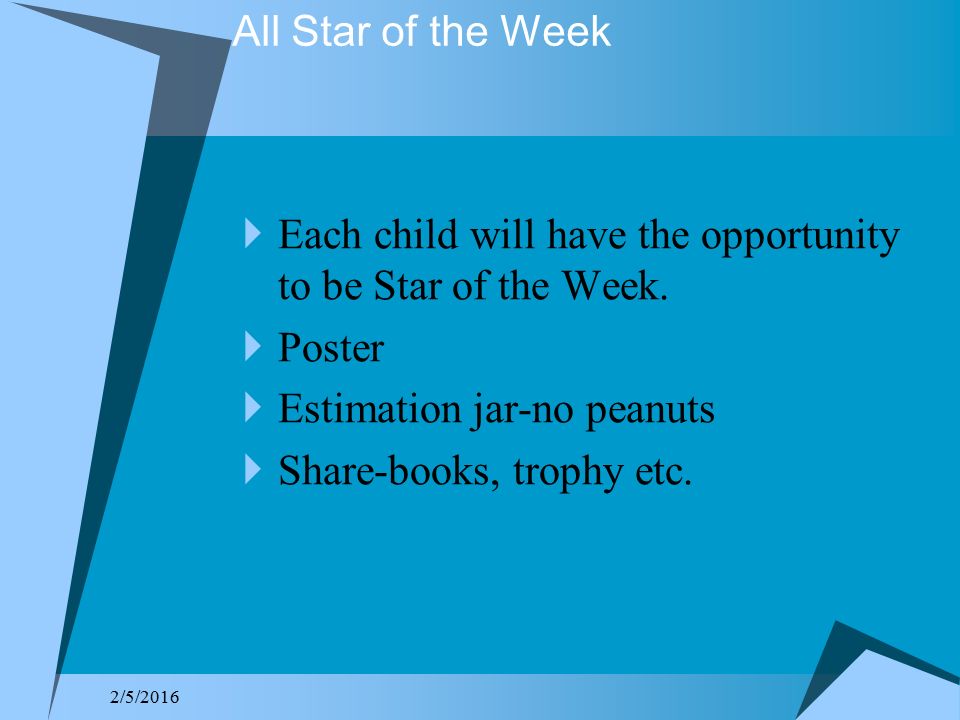 All Star of the Week

Each child will have the opportunity to be Star of the Week.

Poster

Estimation jar-no peanuts

Share-books, trophy etc.

2/5/2016